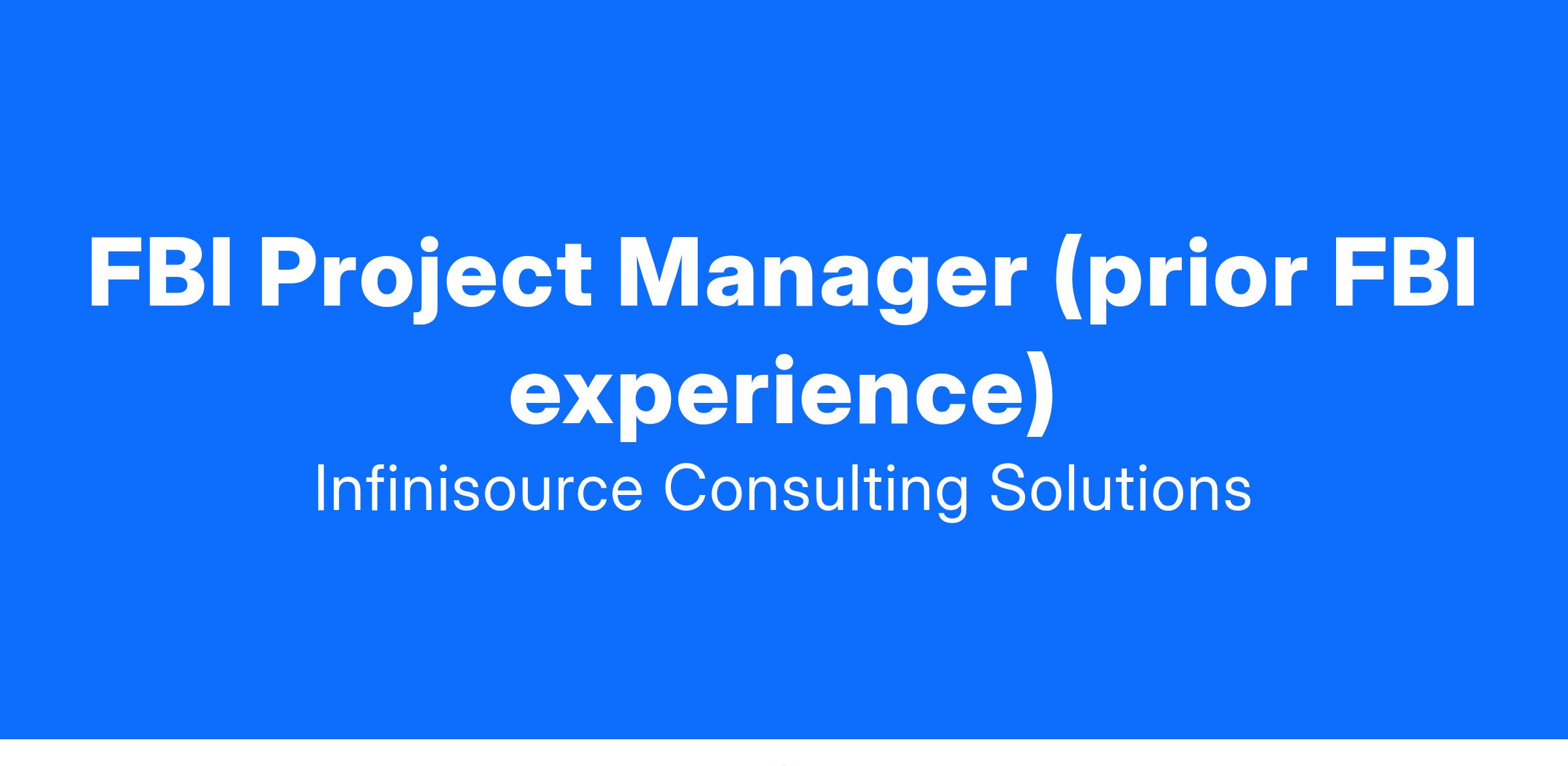 FBI Project Manager (prior FBI experience)

Infinisource Consulting Solutions